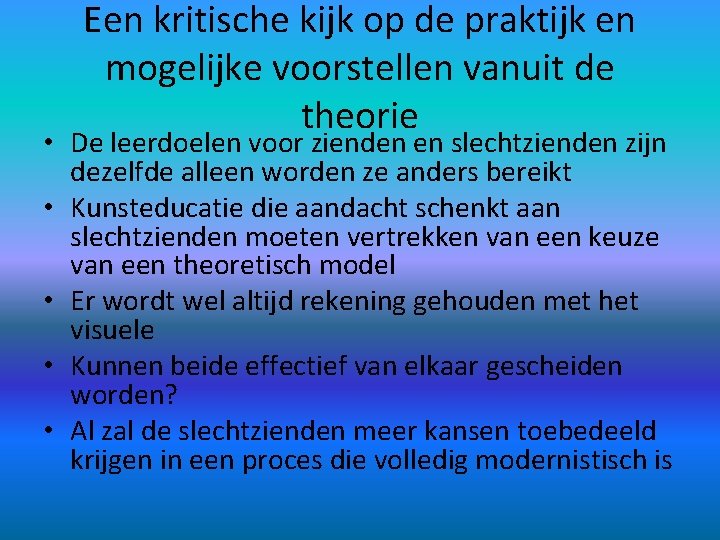 Een kritische kijk op de praktijk en mogelijke voorstellen vanuit de theorie

• De leerdoelen voor zienden en slechtzienden zijn dezelfde alleen worden ze anders bereikt
• Kunsteducatie die aandacht schenkt aan slechtzienden moeten vertrekken van een keuze van een theoretisch model
• Er wordt wel altijd rekening gehouden met het visuele
• Kunnen beide effectief van elkaar gescheiden worden?
• Al zal de slechtzienden meer kansen toebedeeld krijgen in een proces die volledig modernistisch is